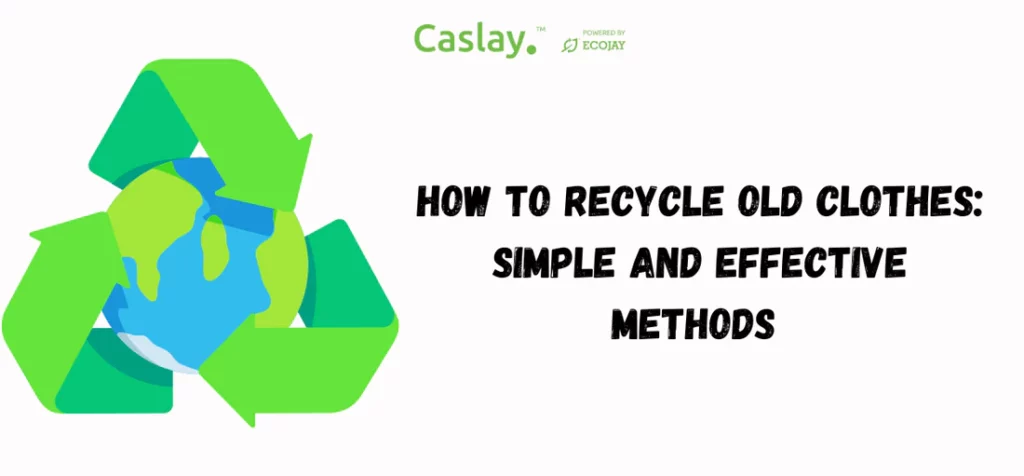 Caslay.™ POWERED BY ECOJAY

HOW TO RECYCLE OLD CLOTHES: SIMPLE AND EFFECTIVE METHODS